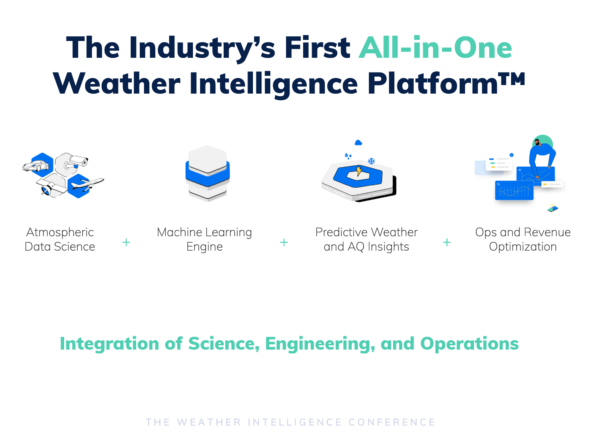 The Industry's First All-in-One Weather Intelligence Platform™

Atmospheric Data Science + Machine Learning Engine + Predictive Weather and AQ Insights + Ops and Revenue Optimization

Integration of Science, Engineering, and Operations

THE WEATHER INTELLIGENCE CONFERENCE